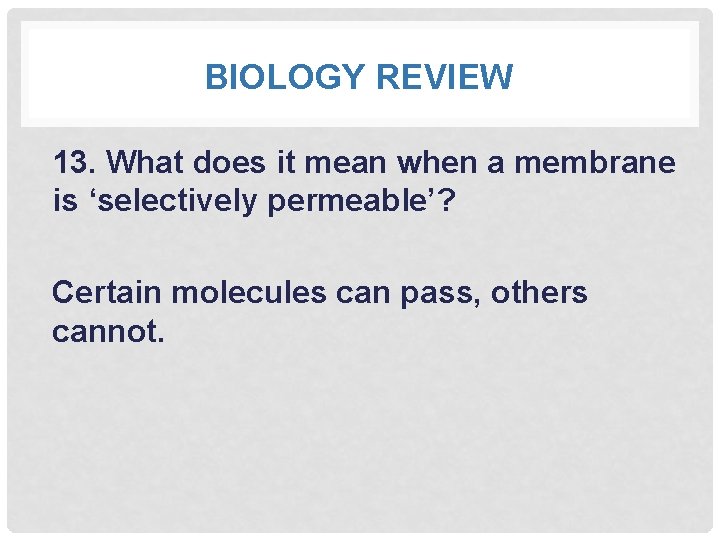 BIOLOGY REVIEW

13. What does it mean when a membrane is ‘selectively permeable’?

Certain molecules can pass, others cannot.